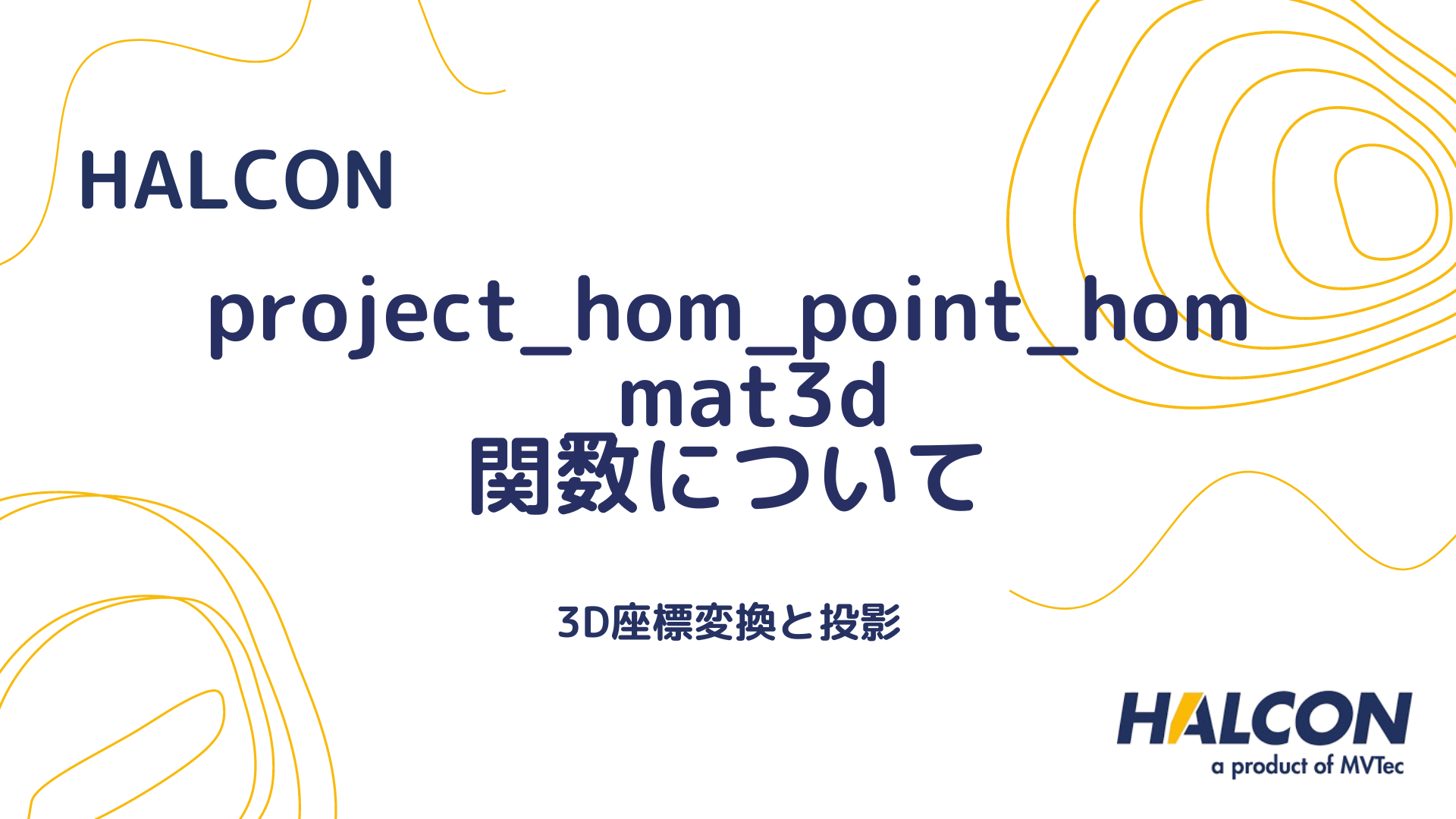 HALCON

project_hom_point_hom_mat3d
関数について

3D座標変換と投影

HALCON
a product of MVTec